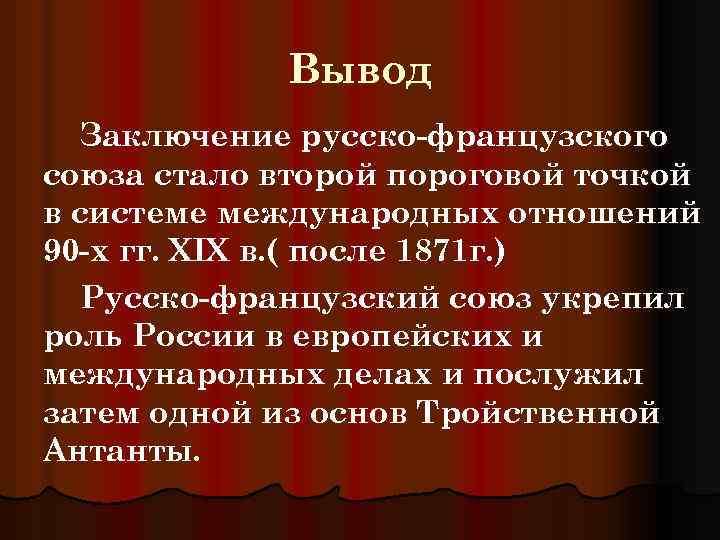 Вывод

Заключение русско-французского союза стало второй пороговой точкой в системе международных отношений 90-х гг. XIX в.( после 1871г.)

Русско-французский союз укрепил роль России в европейских и международных делах и послужил затем одной из основ Тройственной Антанты.